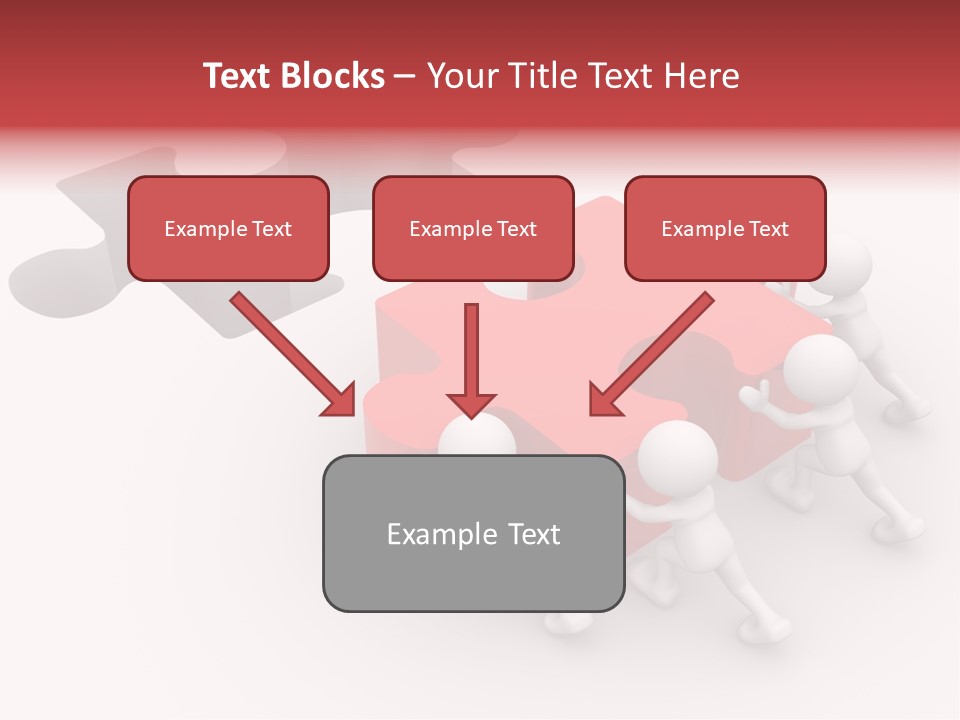 Text Blocks – Your Title Text Here

Example Text

Example Text

Example Text

Example Text